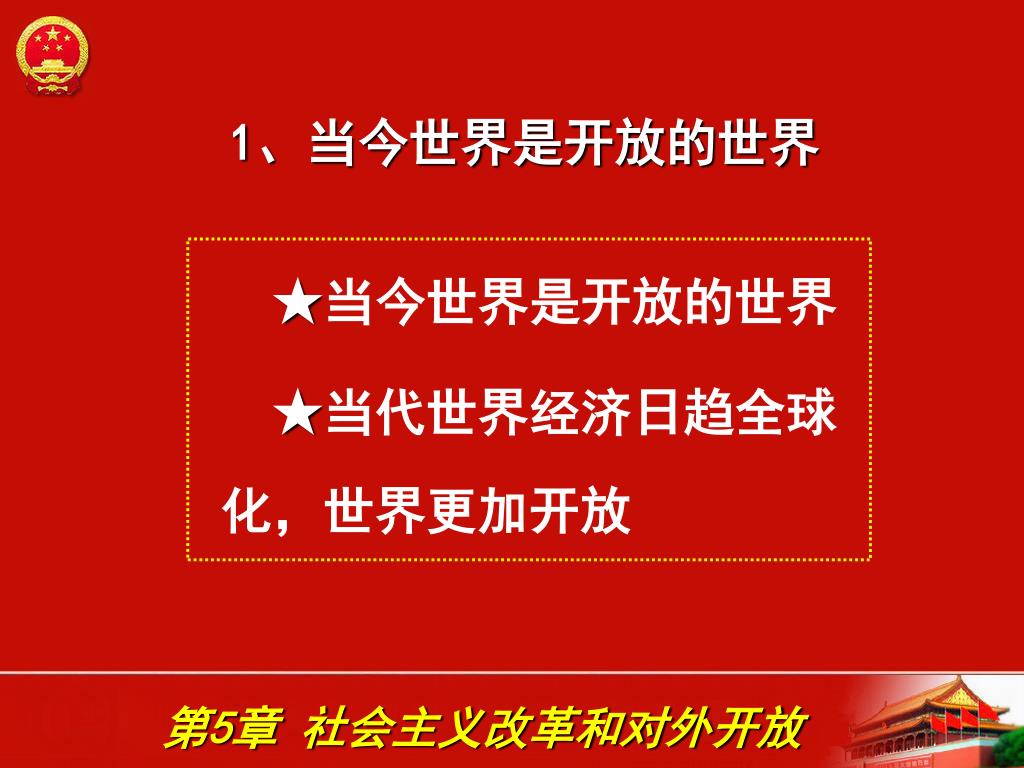 1、当今世界是开放的世界

★当今世界是开放的世界

★当代世界经济日趋全球化，世界更加开放

第5章 社会主义改革和对外开放